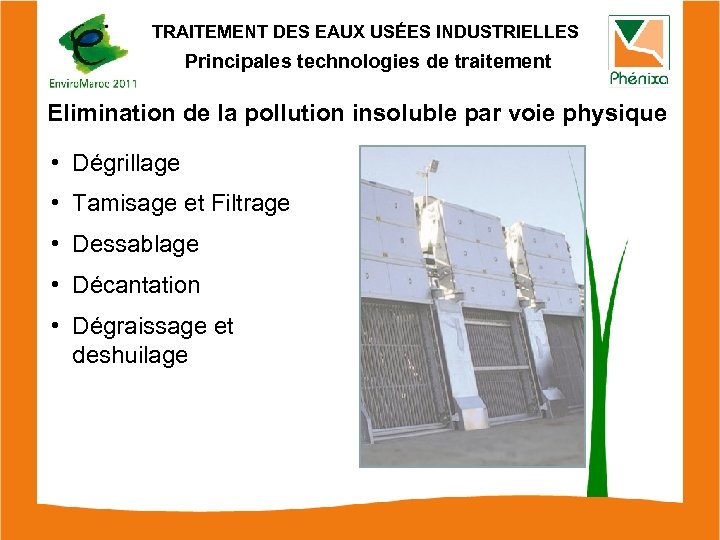 EnviroMaroc 2011

TRAITEMENT DES EAUX USÉES INDUSTRIELLES
Principales technologies de traitement

Phénixa

Elimination de la pollution insoluble par voie physique

• Dégrillage
• Tamisage et Filtrage
• Dessablage
• Décantation
• Dégraissage et deshuilage